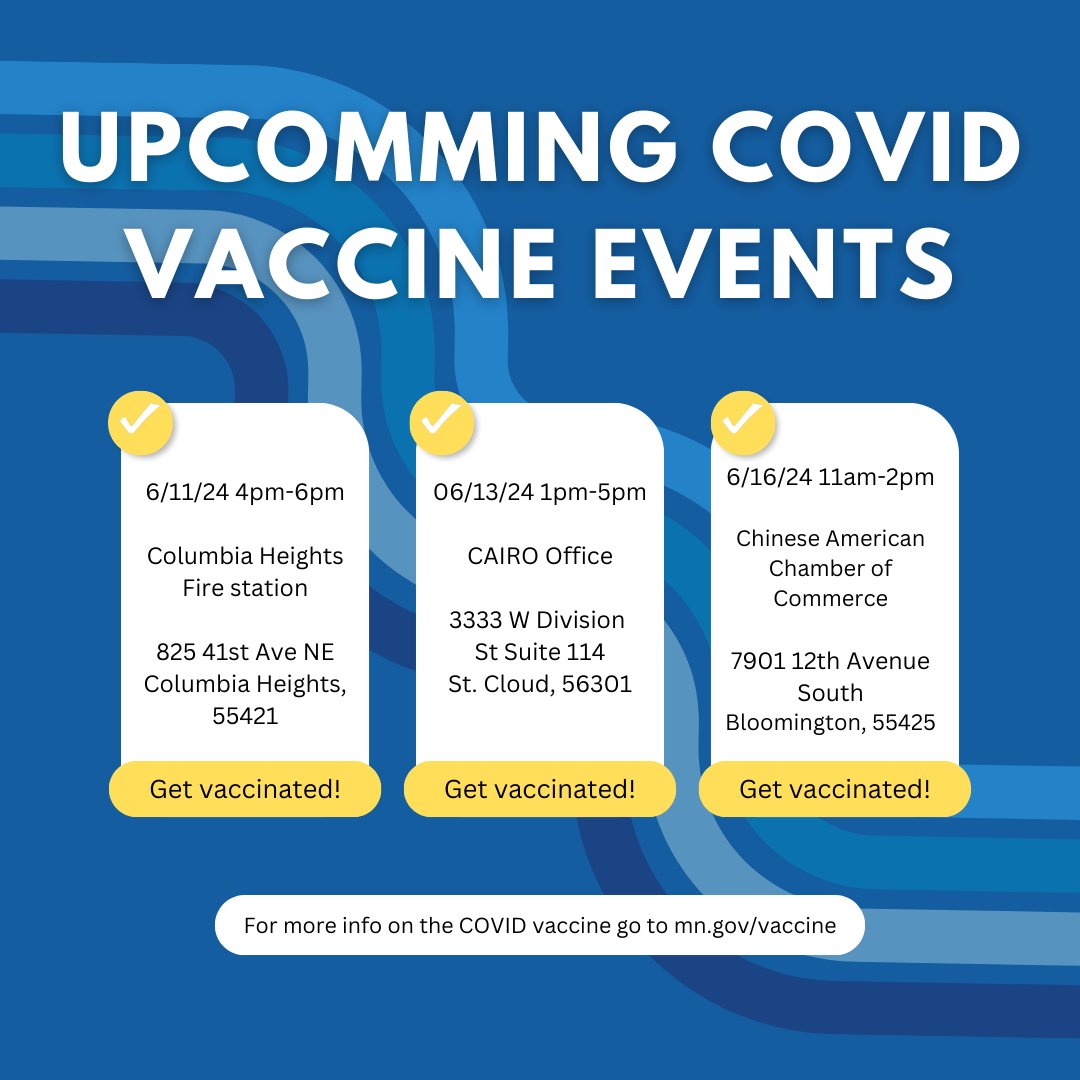 UPCOMMING COVID VACCINE EVENTS

6/11/24 4pm-6pm

Columbia Heights Fire station

825 41st Ave NE Columbia Heights, 55421

Get vaccinated!

06/13/24 1pm-5pm

CAIRO Office

3333 W Division St Suite 114 St. Cloud, 56301

Get vaccinated!

6/16/24 11am-2pm

Chinese American Chamber of Commerce

7901 12th Avenue South Bloomington, 55425

Get vaccinated!

For more info on the COVID vaccine go to mn.gov/vaccine